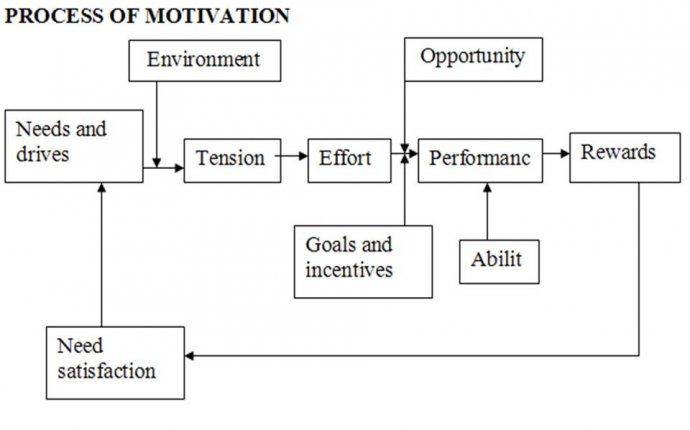 PROCESS OF MOTIVATION

Environment

Opportunity

Needs and drives

Tension

Effort

Performanc

Rewards

Goals and incentives

Abilit

Need satisfaction